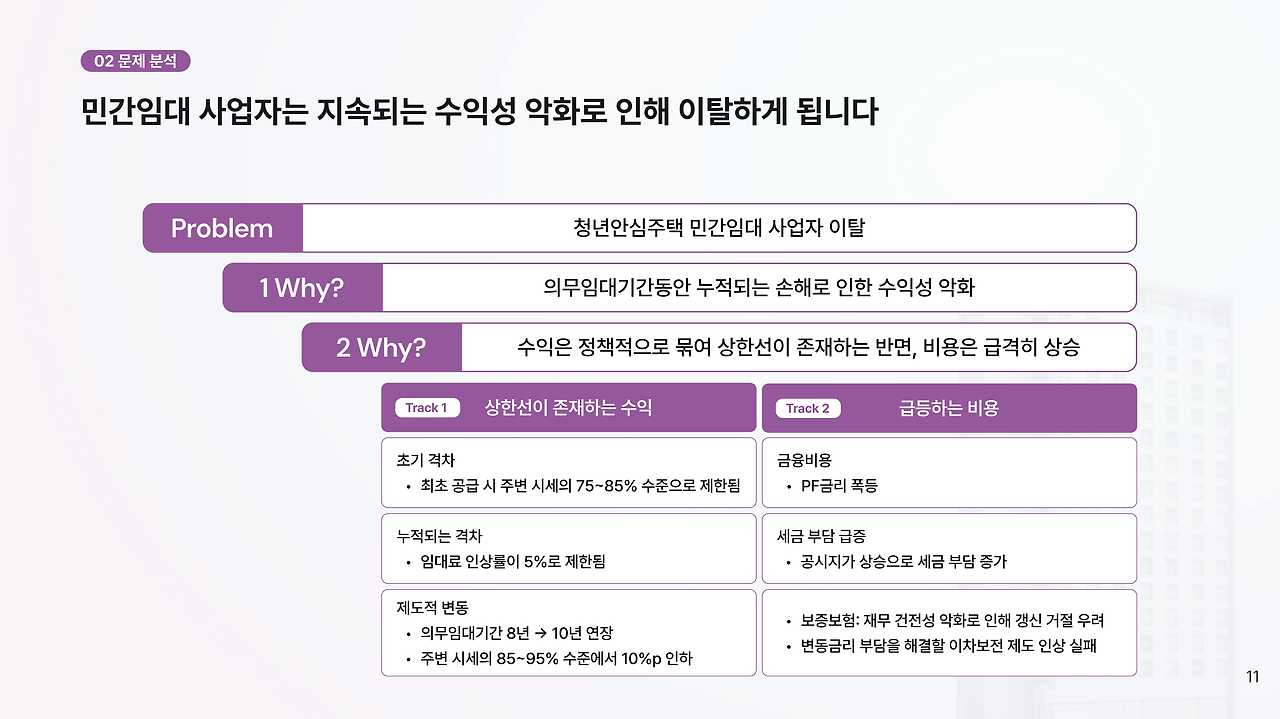 02 문제 분석

민간임대 사업자는 지속되는 수익성 악화로 인해 이탈하게 됩니다

Problem
청년안심주택 민간임대 사업자 이탈

1 Why?
의무임대기간동안 누적되는 손해로 인한 수익성 악화

2 Why?
수익은 정책적으로 묶여 상한선이 존재하는 반면, 비용은 급격히 상승

Track 1 상한선이 존재하는 수익

초기 격차
• 최초 공급 시 주변 시세의 75~85% 수준으로 제한됨

누적되는 격차
• 임대료 인상률이 5%로 제한됨

제도적 변동
• 의무임대기간 8년 → 10년 연장
• 주변 시세의 85~95% 수준에서 10%p 인하

Track 2 급등하는 비용

금융비용
• PF금리 폭등

세금 부담 급증
• 공시지가 상승으로 세금 부담 증가

• 보증보험: 재무 건전성 악화로 인해 갱신 거절 우려
• 변동금리 부담을 해결할 이차보전 제도 인상 실패

11